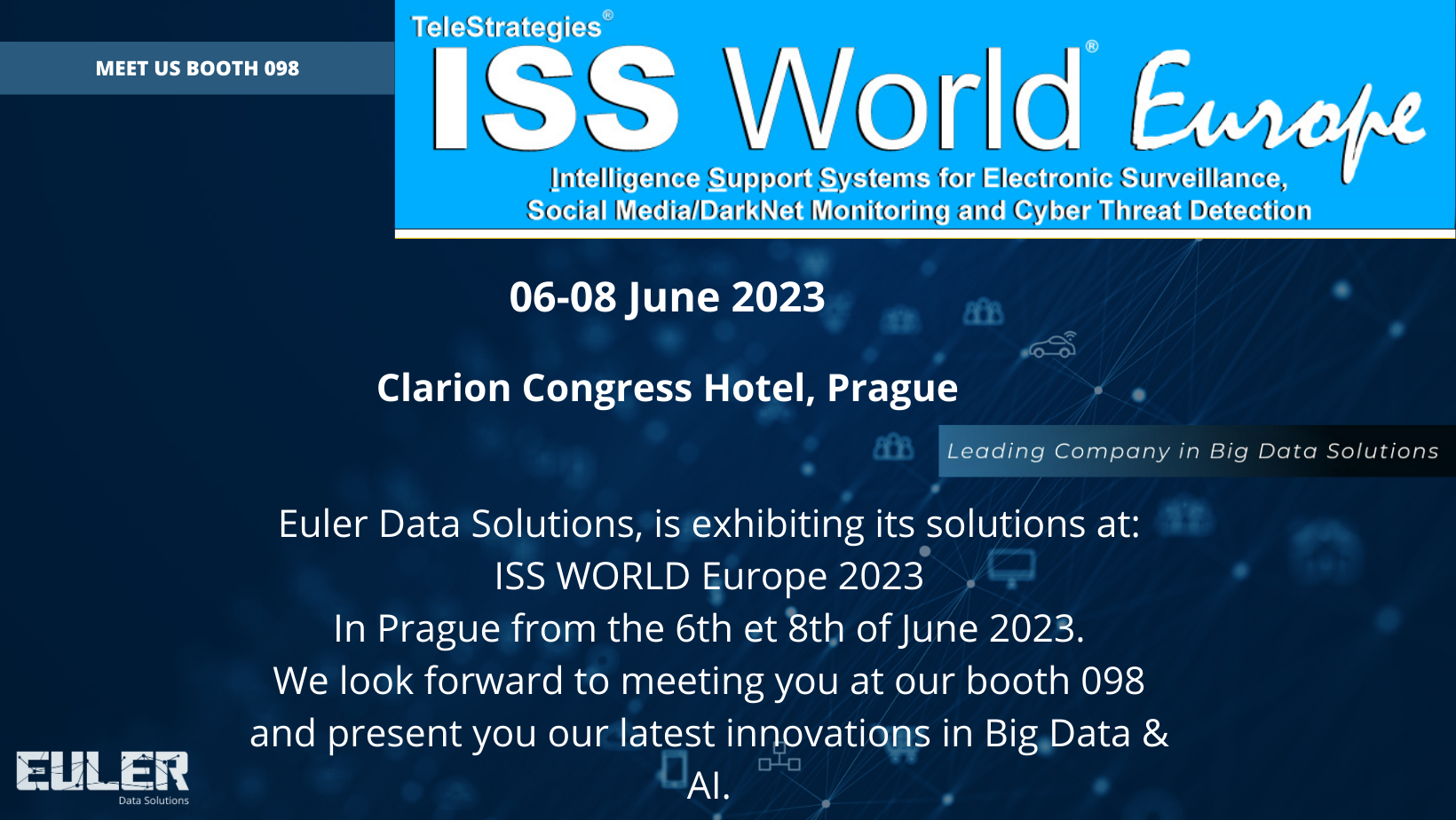 MEET US BOOTH 098

TeleStrategies®
ISS World® Europe
Intelligence Support Systems for Electronic Surveillance, Social Media/DarkNet Monitoring and Cyber Threat Detection

06-08 June 2023

Clarion Congress Hotel, Prague

Leading Company in Big Data Solutions

Euler Data Solutions, is exhibiting its solutions at:
ISS WORLD Europe 2023
In Prague from the 6th et 8th of June 2023.
We look forward to meeting you at our booth 098 and present you our latest innovations in Big Data & AI.

EULER
Data Solutions